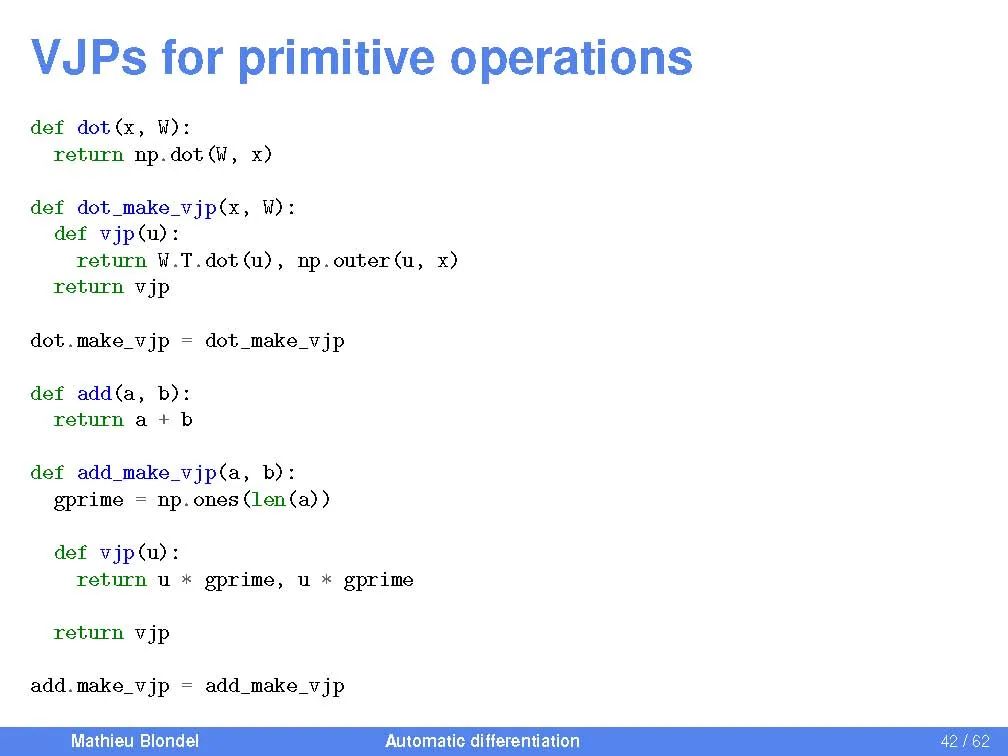 VJPs for primitive operations

def dot(x, W):
  return np.dot(W, x)

def dot_make_vjp(x, W):
  def vjp(u):
    return W.T.dot(u), np.outer(u, x)
  return vjp

dot.make_vjp = dot_make_vjp

def add(a, b):
  return a + b

def add_make_vjp(a, b):
  gprime = np.ones(len(a))

  def vjp(u):
    return u * gprime, u * gprime

  return vjp

add.make_vjp = add_make_vjp

Mathieu Blondel Automatic differentiation 42 / 62